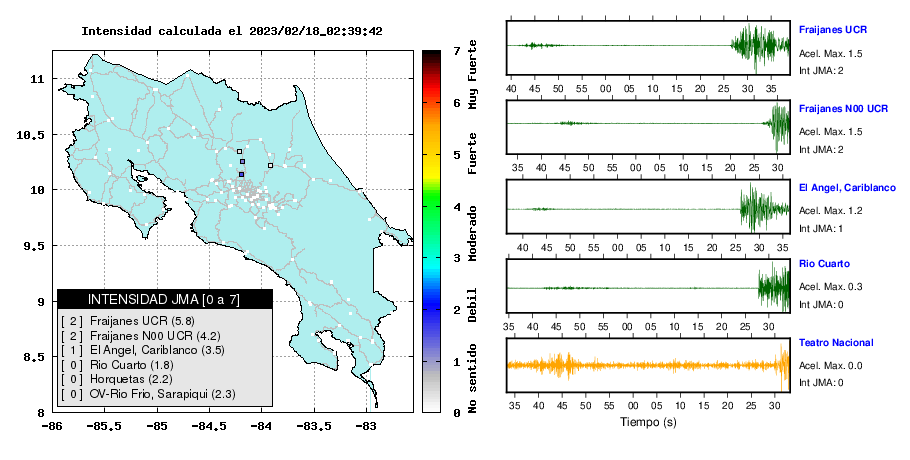 Intensidad calculada el 2023/02/18_02:39:42

11
10.5
10
9.5
9
8.5
8
-86
-85.5
-85
-84.5
-84
-83.5
-83

INTENSIDAD JMA [0 a 7]
[ 2 ] Fraijanes UCR (5.8)
[ 2 ] Fraijanes N00 UCR (4.2)
[ 1 ] El Angel, Cariblanco (3.5)
[ 0 ] Rio Cuarto (1.8)
[ 0 ] Horquetas (2.2)
[ 0 ] OV-Rio Frio, Sarapiqui (2.3)

7
6
5
4
3
2
1
0
Muy Fuerte
Fuerte
Moderado
Debil
No sentido

Fraijanes UCR
Acel. Max. 1.5
Int JMA: 2
40 45 50 55 00 05 10 15 20 25 30 35

Fraijanes N00 UCR
Acel. Max. 1.5
Int JMA: 2
35 40 45 50 55 00 05 10 15 20 25 30

El Angel, Cariblanco
Acel. Max. 1.2
Int JMA: 1
40 45 50 55 00 05 10 15 20 25 30 35

Rio Cuarto
Acel. Max. 0.3
Int JMA: 0
35 40 45 50 55 00 05 10 15 20 25 30

Teatro Nacional
Acel. Max. 0.0
Int JMA: 0
35 40 45 50 55 00 05 10 15 20 25 30
Tiempo (s)